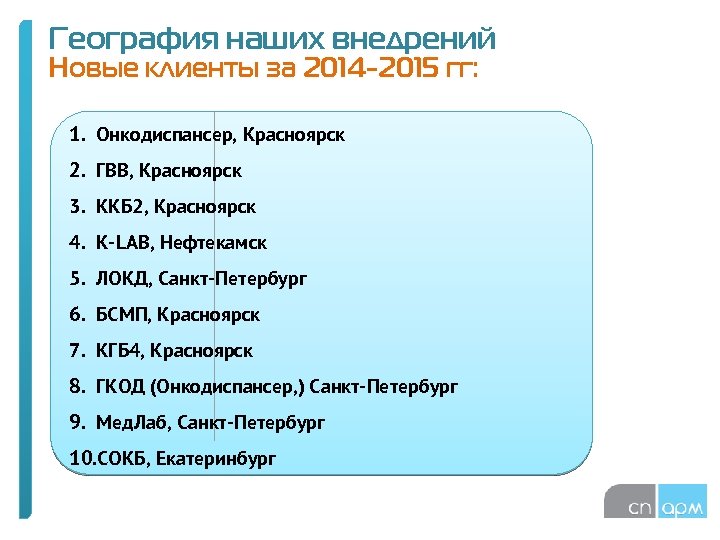 География наших внедрений
Новые клиенты за 2014-2015 гг:

1. Онкодиспансер, Красноярск
2. ГВВ, Красноярск
3. ККБ2, Красноярск
4. K-LAB, Нефтекамск
5. ЛОКД, Санкт-Петербург
6. БСМП, Красноярск
7. КГБ4, Красноярск
8. ГКОД (Онкодиспансер,) Санкт-Петербург
9. МедЛаб, Санкт-Петербург
10.СОКБ, Екатеринбург

сп арм